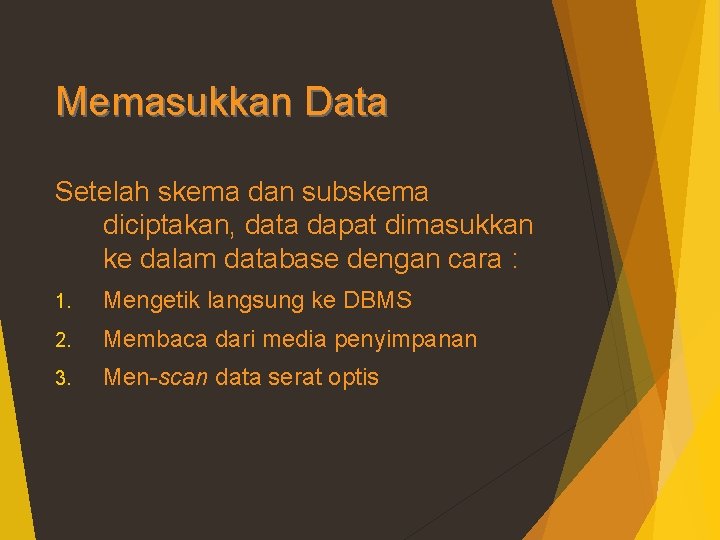 Memasukkan Data

Setelah skema dan subskema diciptakan, data dapat dimasukkan ke dalam database dengan cara :

1. Mengetik langsung ke DBMS
2. Membaca dari media penyimpanan
3. Men-scan data serat optis